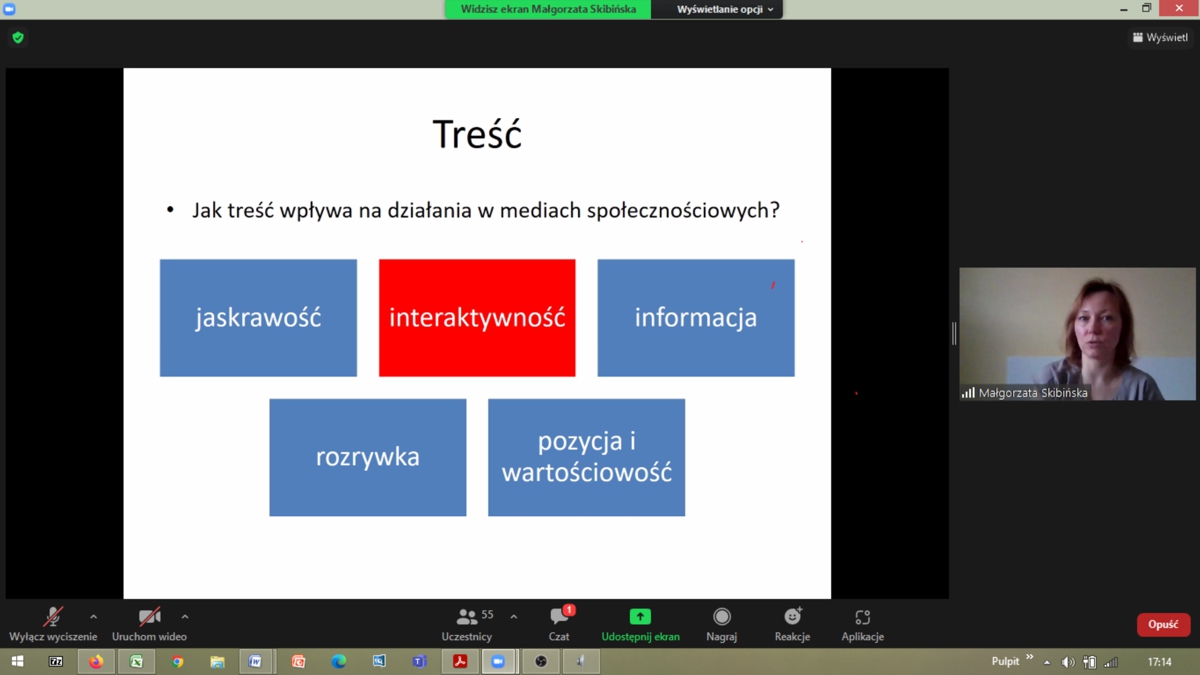 Widzisz ekran Małgorzata Skibińska
Wyświetlanie opcji

Wyświetl

Treść

• Jak treść wpływa na działania w mediach społecznościowych?

jaskrawość

interaktywność

informacja

rozrywka

pozycja i wartościowość

Małgorzata Skibińska

Wyłącz wyciszenie
Uruchom wideo
55
Uczestnicy
1
Czat
Udostępnij ekran
Nagraj
Reakcje
Aplikacje
Opuść

Pulpit
17:14